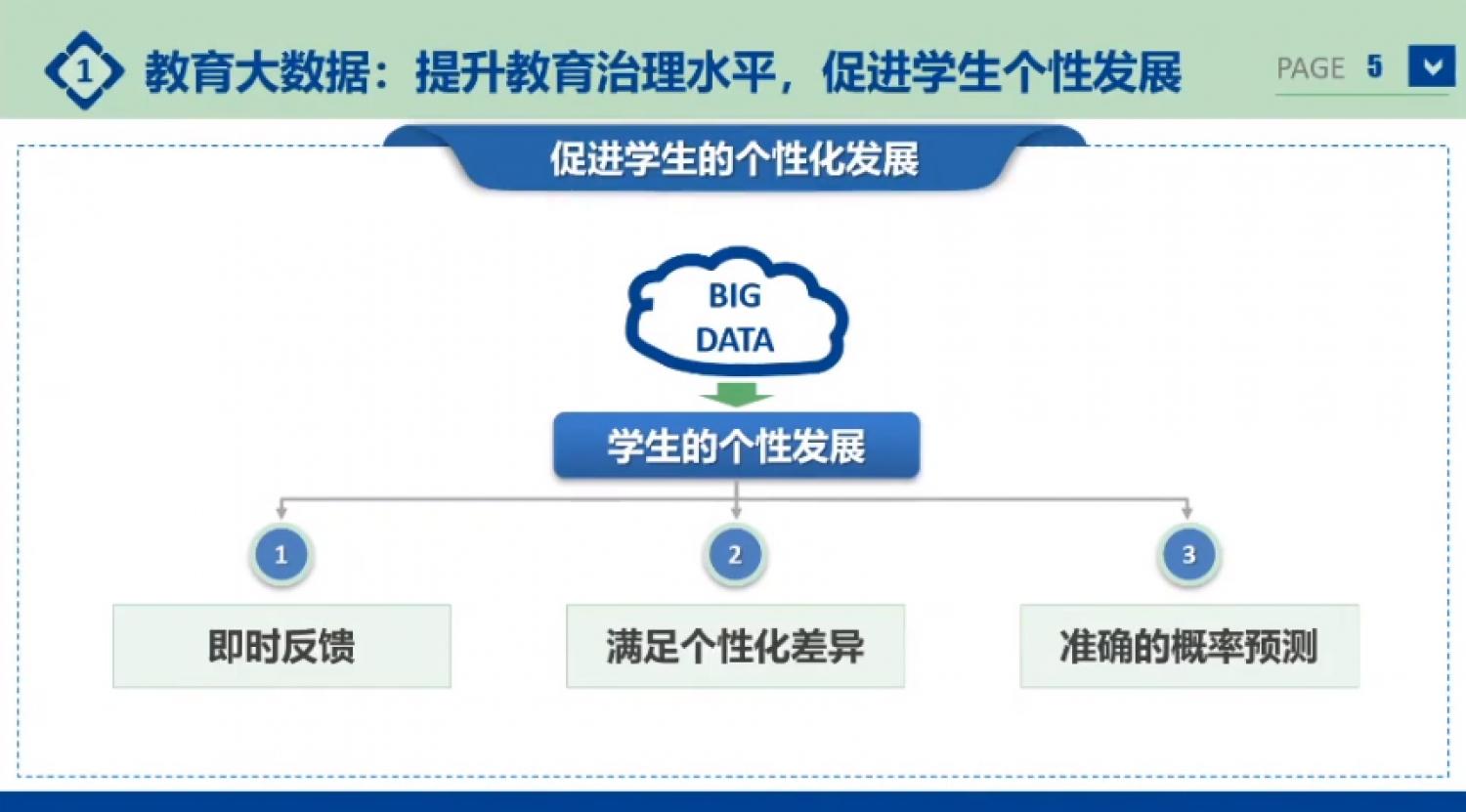 1 教育大数据：提升教育治理水平，促进学生个性发展

PAGE 5

促进学生的个性化发展

BIG DATA

学生的个性发展

1
即时反馈

2
满足个性化差异

3
准确的概率预测